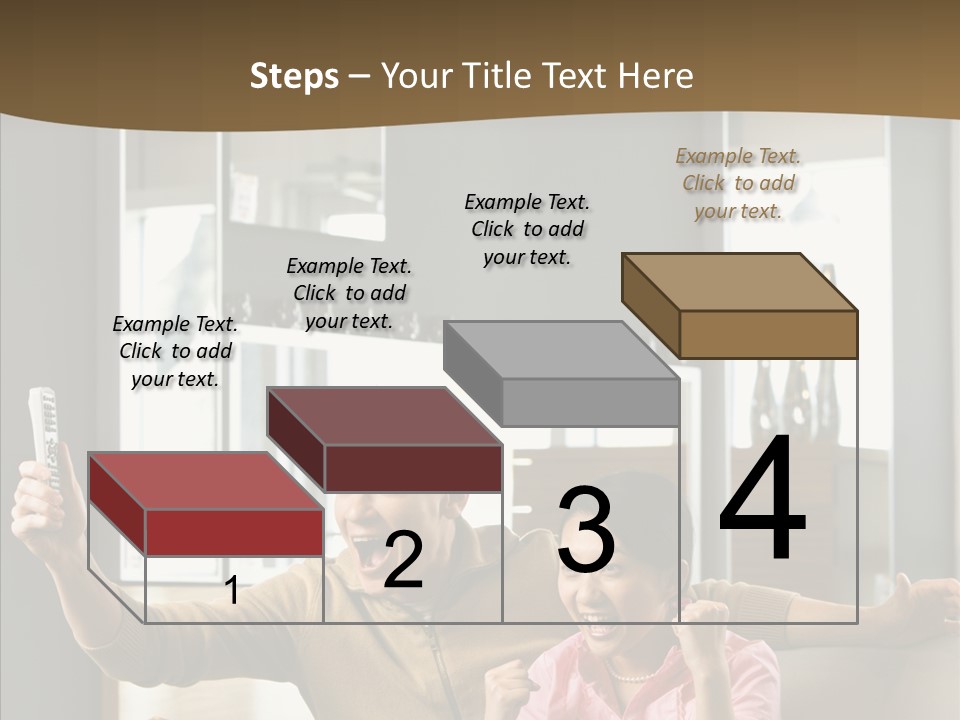 Steps – Your Title Text Here

Example Text. Click to add your text.

Example Text. Click to add your text.

Example Text. Click to add your text.

Example Text. Click to add your text.

1

2

3

4